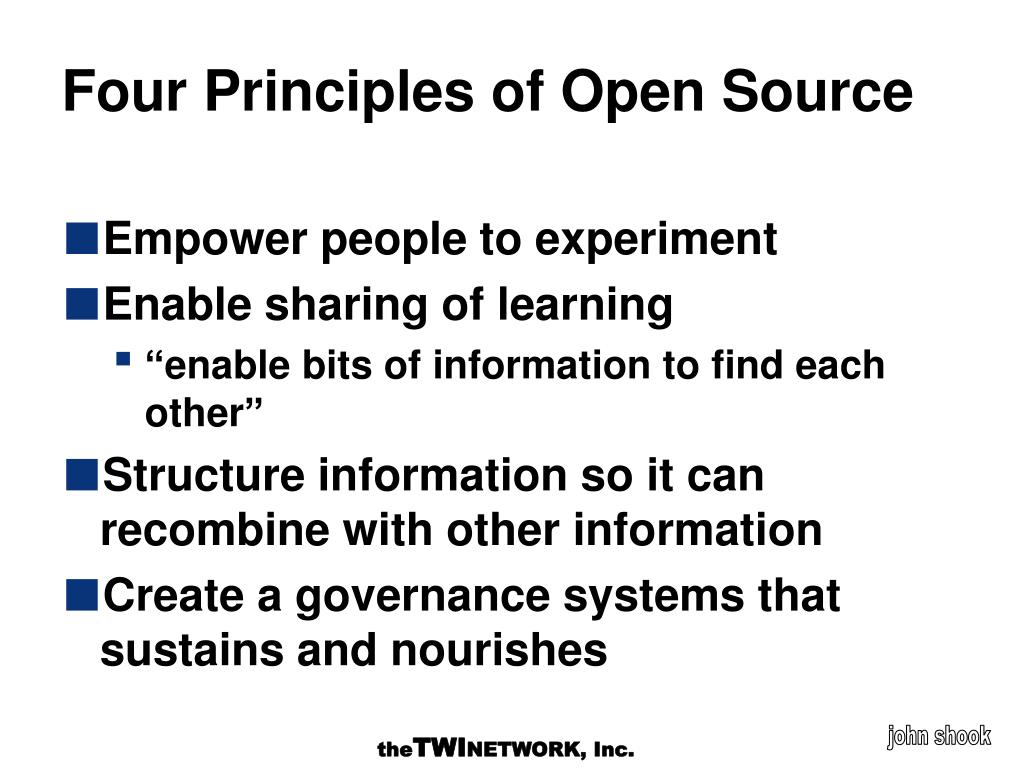 Four Principles of Open Source

Empower people to experiment

Enable sharing of learning

“enable bits of information to find each other”

Structure information so it can recombine with other information

Create a governance systems that sustains and nourishes

theTWINETWORK, Inc.

john shook